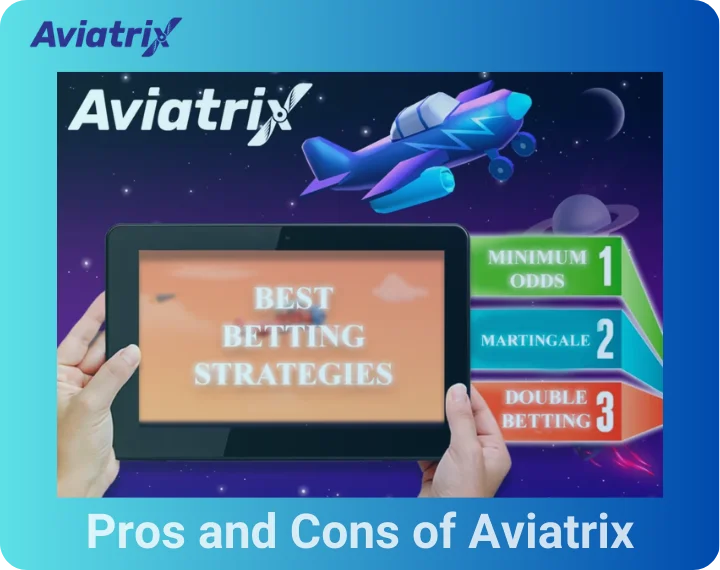 Aviatrix

Aviatrix

BEST BETTING STRATEGIES

MINIMUM ODDS 1

MARTINGALE 2

DOUBLE BETTING 3

Pros and Cons of Aviatrix